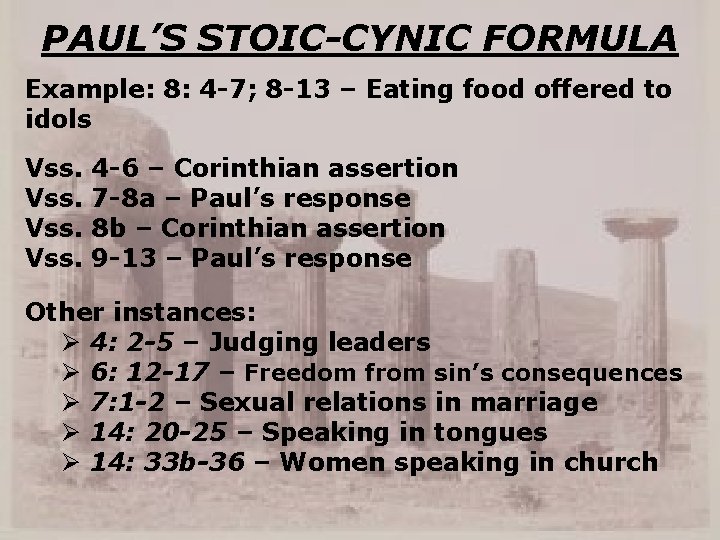 PAUL'S STOIC-CYNIC FORMULA

Example: 8: 4-7; 8-13 – Eating food offered to idols

Vss. 4-6 – Corinthian assertion
Vss. 7-8a – Paul's response
Vss. 8b – Corinthian assertion
Vss. 9-13 – Paul's response

Other instances:
➢ 4: 2-5 – Judging leaders
➢ 6: 12-17 – Freedom from sin's consequences
➢ 7:1-2 – Sexual relations in marriage
➢ 14: 20-25 – Speaking in tongues
➢ 14: 33b-36 – Women speaking in church